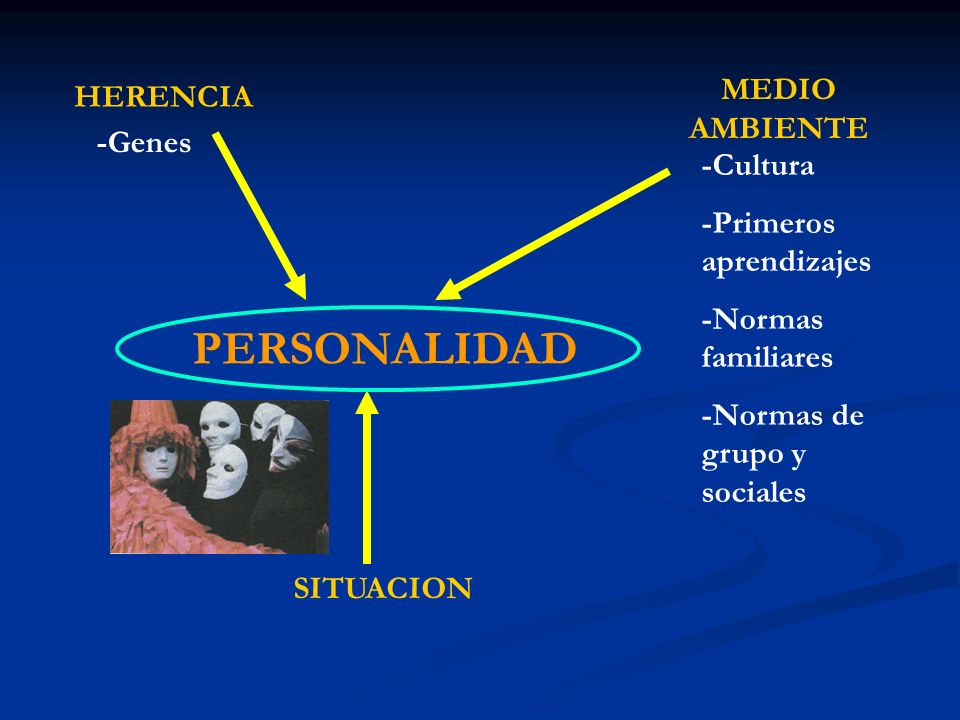 HERENCIA
-Genes

MEDIO AMBIENTE
-Cultura
-Primeros aprendizajes
-Normas familiares
-Normas de grupo y sociales

PERSONALIDAD

SITUACION